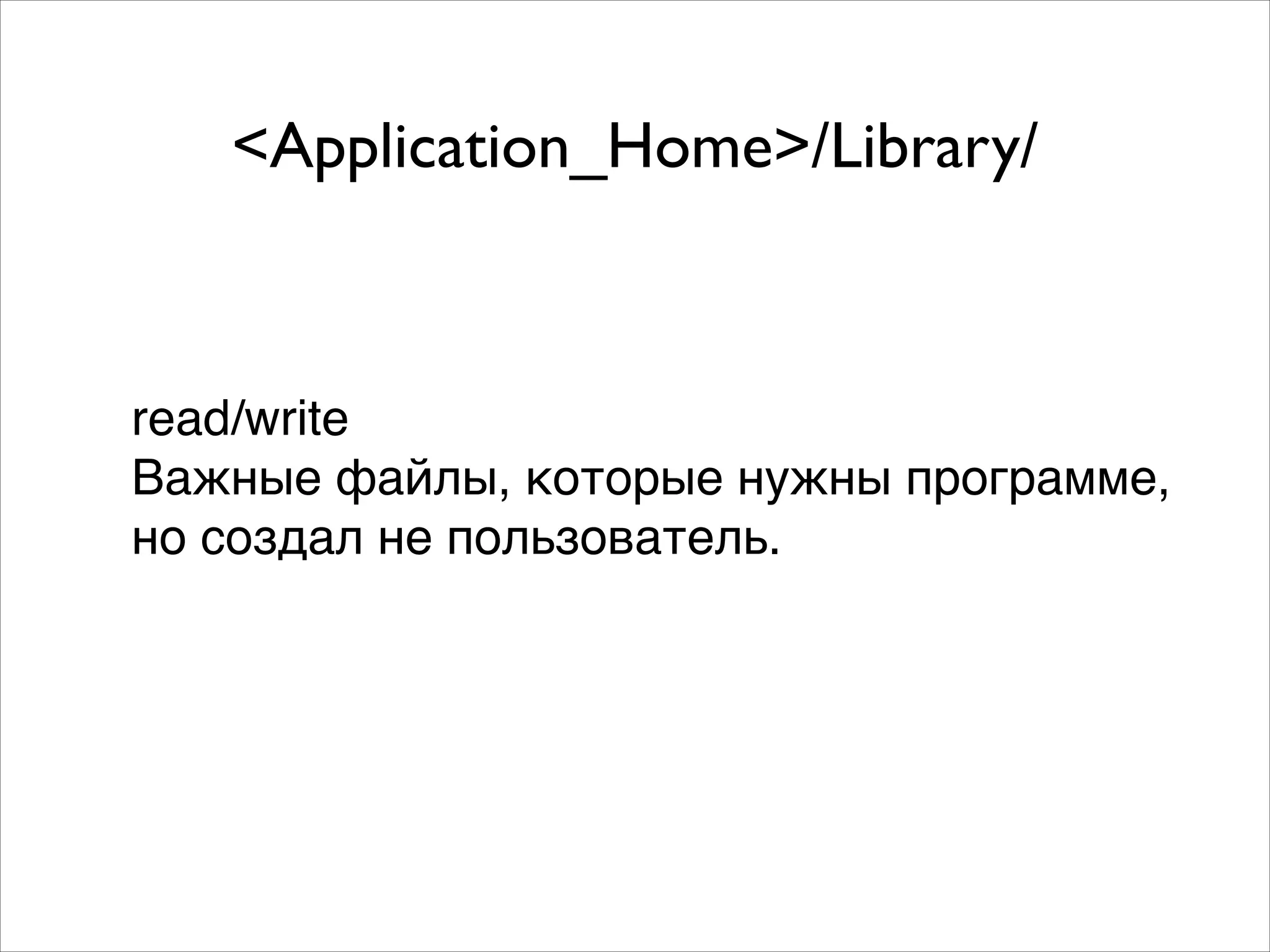 <Application_Home>/Library/

read/write
Важные файлы, которые нужны программе, но создал не пользователь.